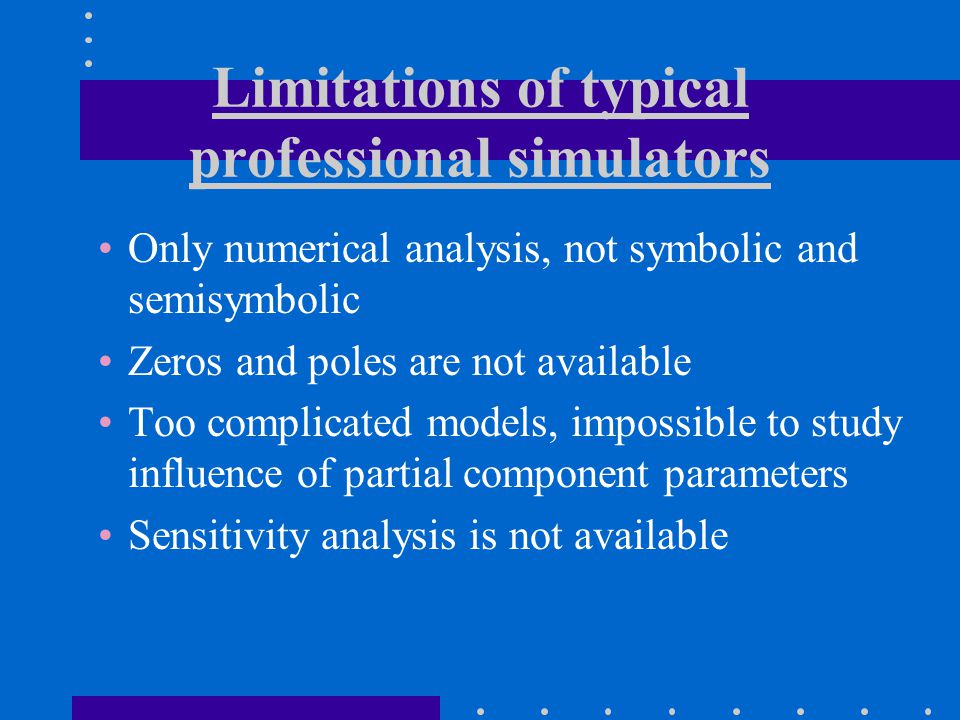 Limitations of typical professional simulators

• Only numerical analysis, not symbolic and semisymbolic
• Zeros and poles are not available
• Too complicated models, impossible to study influence of partial component parameters
• Sensitivity analysis is not available